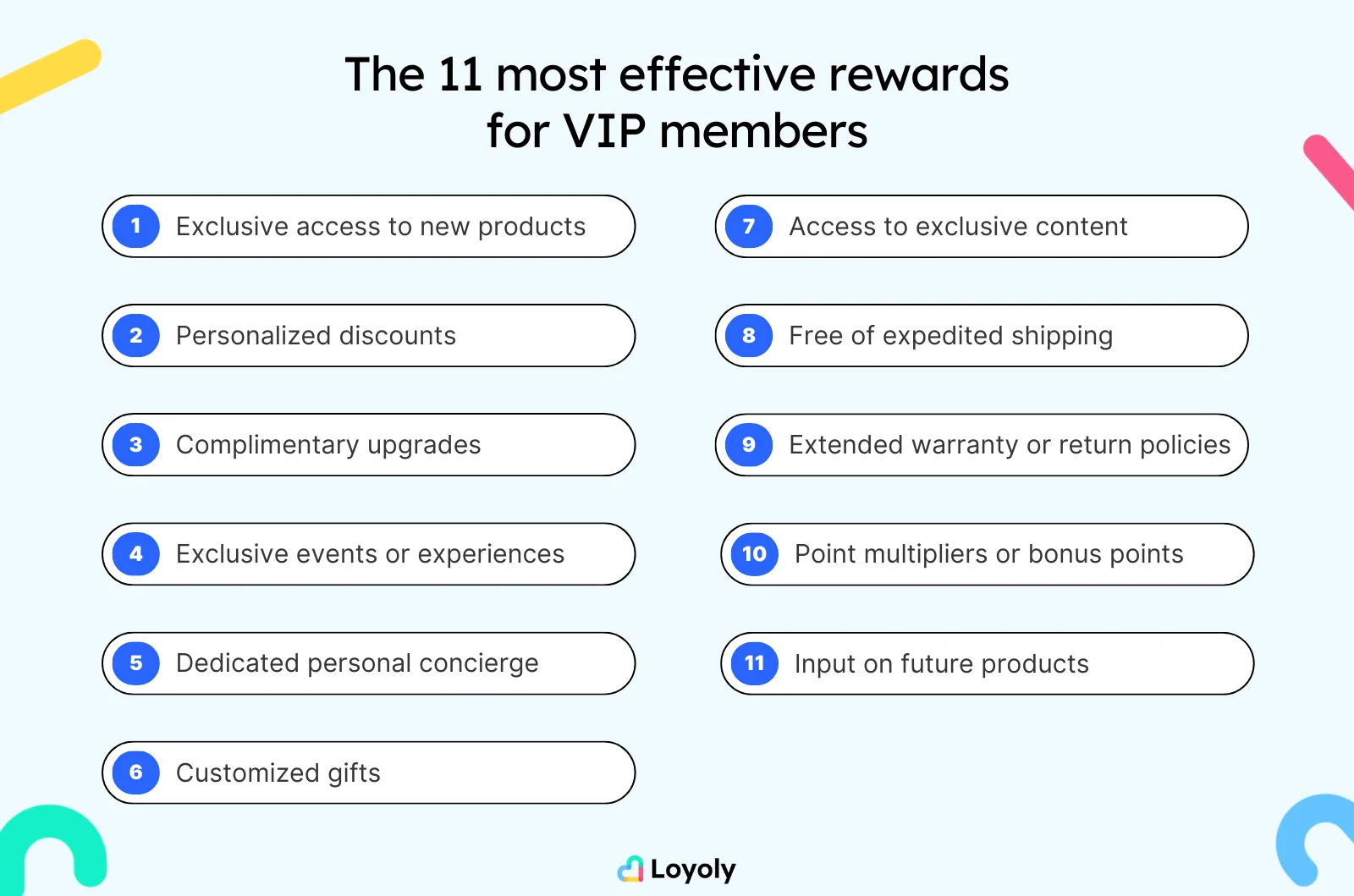 The 11 most effective rewards for VIP members

1 Exclusive access to new products

2 Personalized discounts

3 Complimentary upgrades

4 Exclusive events or experiences

5 Dedicated personal concierge

6 Customized gifts

7 Access to exclusive content

8 Free of expedited shipping

9 Extended warranty or return policies

10 Point multipliers or bonus points

11 Input on future products

Loyoly